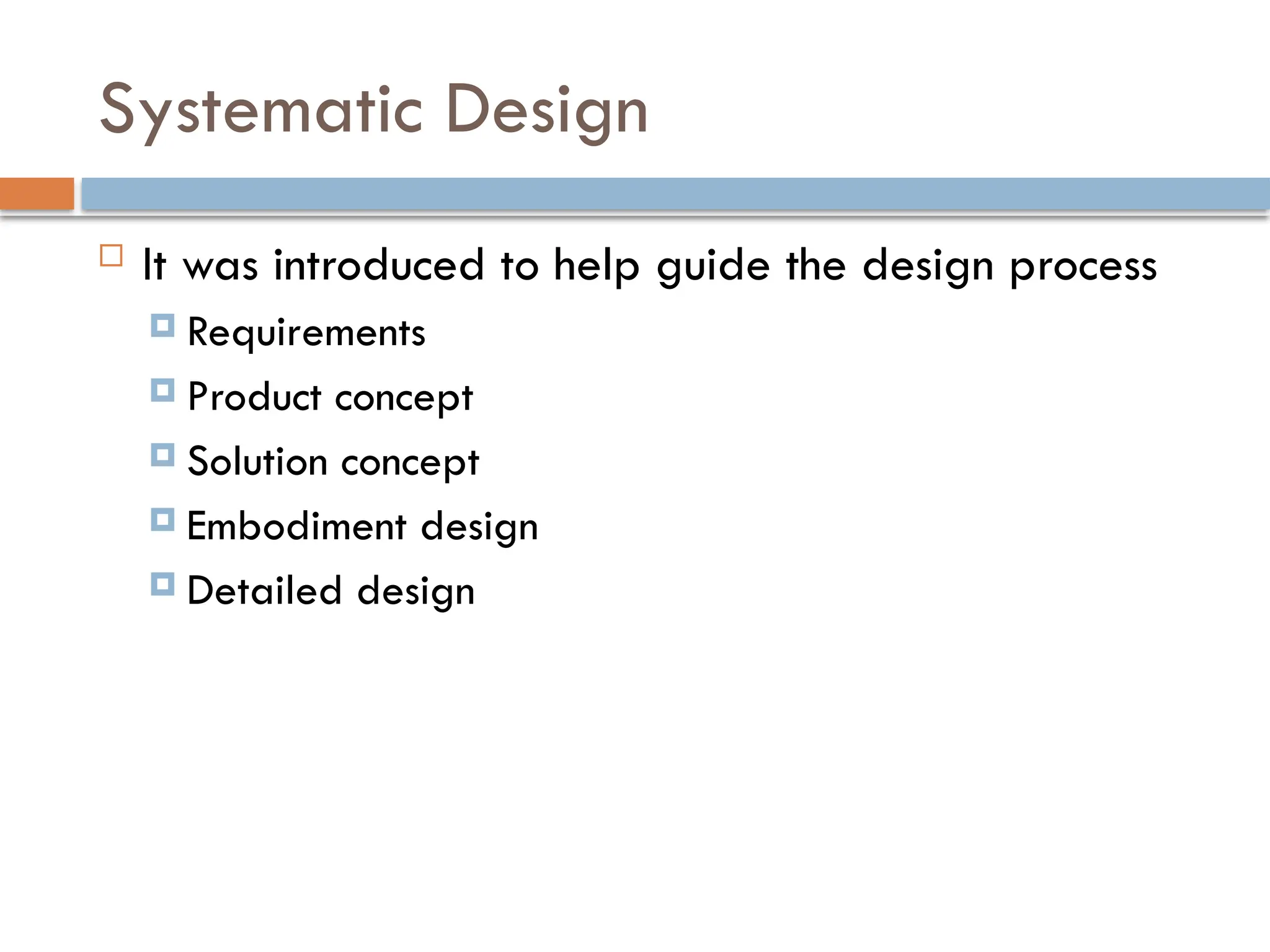 Systematic Design

It was introduced to help guide the design process

Requirements

Product concept

Solution concept

Embodiment design

Detailed design